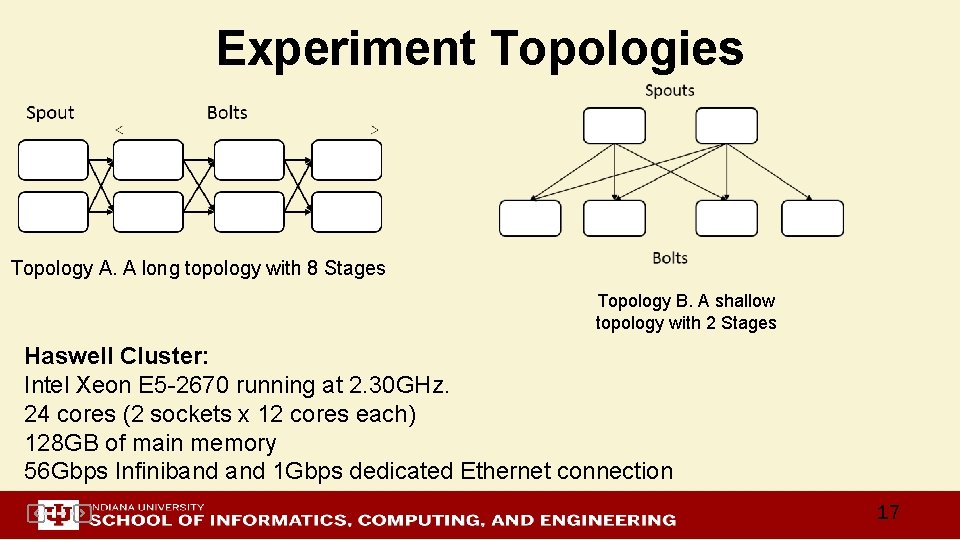 Experiment Topologies

Spout

Bolts

<

>

Topology A. A long topology with 8 Stages

Spouts

Bolts

Topology B. A shallow topology with 2 Stages

Haswell Cluster:
Intel Xeon E5-2670 running at 2.30GHz.
24 cores (2 sockets x 12 cores each)
128GB of main memory
56Gbps Infiniband and 1Gbps dedicated Ethernet connection

INDIANA UNIVERSITY
SCHOOL OF INFORMATICS, COMPUTING, AND ENGINEERING

17